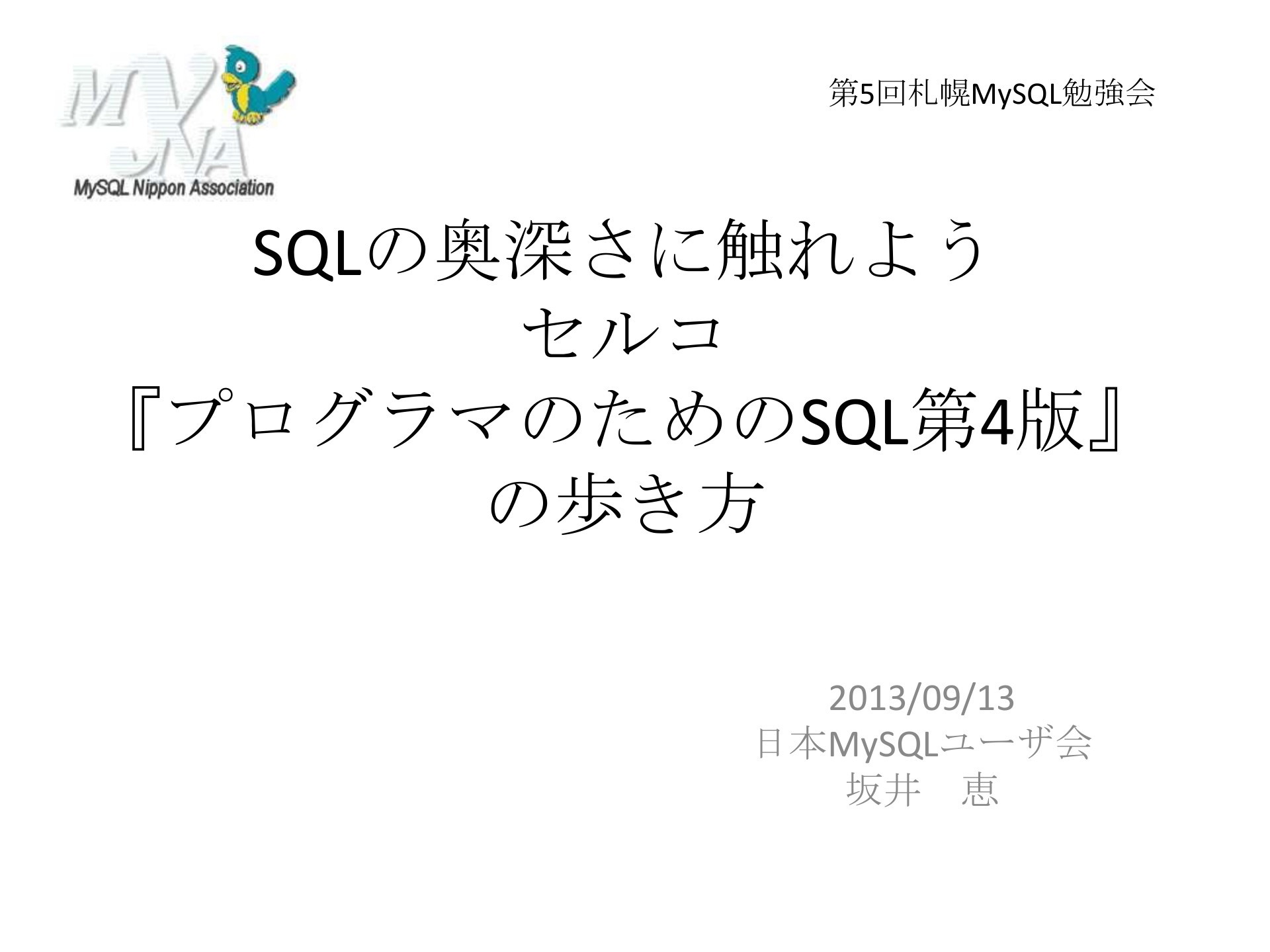 MyNA
MySQL Nippon Association

第5回札幌MySQL勉強会

SQLの奥深さに触れよう
セルコ
『プログラマのためのSQL第4版』
の歩き方

2013/09/13
日本MySQLユーザ会
坂井　恵